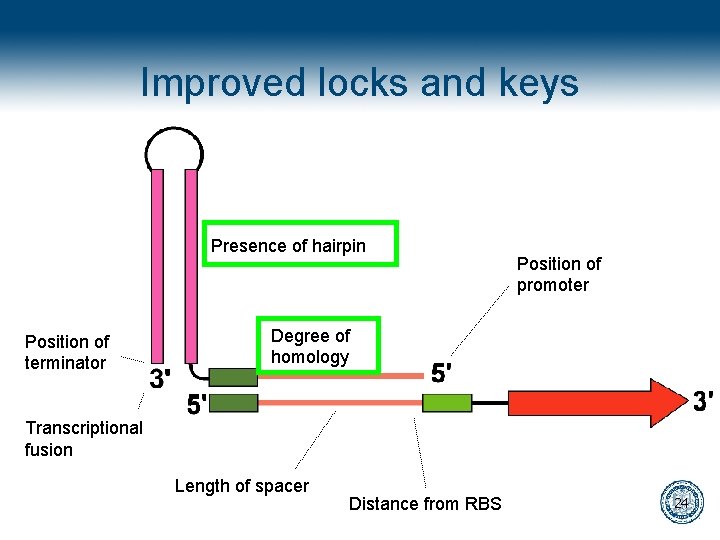 Improved locks and keys

Presence of hairpin

Position of promoter

Degree of homology

Position of terminator

3'

5'

5'

3'

Transcriptional fusion

Length of spacer

Distance from RBS

24